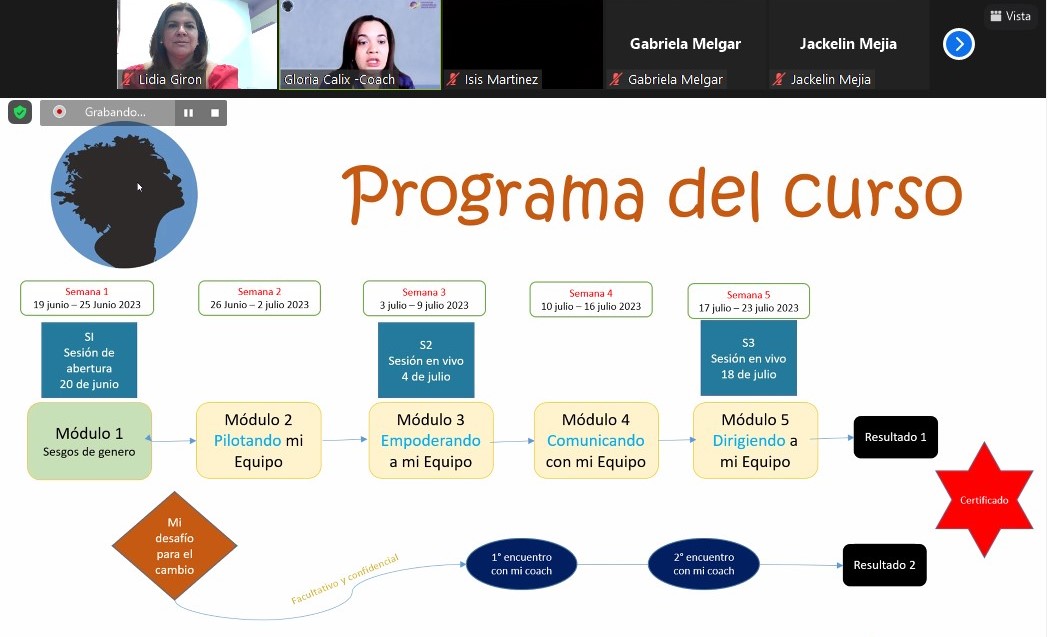 Vista

Lidia Giron

Gloria Calix -Coach

Isis Martinez

Gabriela Melgar

Gabriela Melgar

Jackelin Mejia

Jackelin Mejia

Grabando...

Programa del curso

Semana 1
19 junio – 25 Junio 2023

Semana 2
26 Junio – 2 julio 2023

Semana 3
3 julio – 9 julio 2023

Semana 4
10 julio – 16 julio 2023

Semana 5
17 julio – 23 julio 2023

SI
Sesión de abertura
20 de junio

S2
Sesión en vivo
4 de julio

S3
Sesión en vivo
18 de julio

Módulo 1
Sesgos de genero

Módulo 2
Pilotando mi Equipo

Módulo 3
Empoderando a mi Equipo

Módulo 4
Comunicando con mi Equipo

Módulo 5
Dirigiendo a mi Equipo

Resultado 1

Certificado

Mi desafío para el cambio

Facultativo y confidencial

1° encuentro con mi coach

2° encuentro con mi coach

Resultado 2